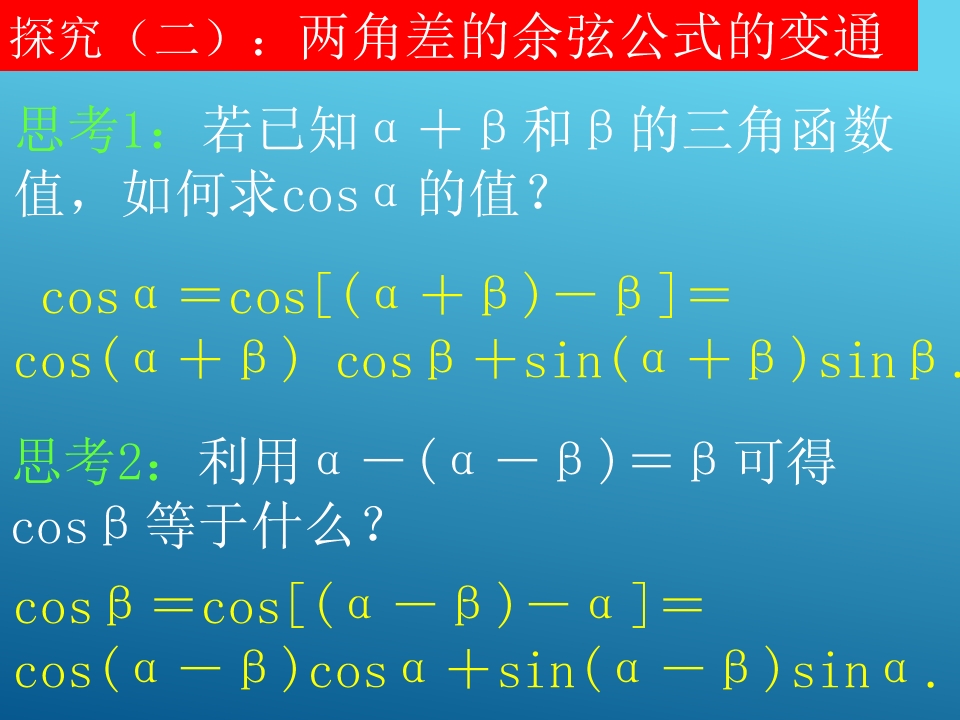 探究（二）：两角差的余弦公式的变通

思考1：若已知$\alpha+\beta$和$\beta$的三角函数值，如何求$\cos\alpha$的值？

$\cos\alpha=\cos[(\alpha+\beta)-\beta]=\cos(\alpha+\beta)\cos\beta+\sin(\alpha+\beta)\sin\beta$.

思考2：利用$\alpha-(\alpha-\beta)=\beta$可得$\cos\beta$等于什么？

$\cos\beta=\cos[(\alpha-\beta)-\alpha]=\cos(\alpha-\beta)\cos\alpha+\sin(\alpha-\beta)\sin\alpha$.